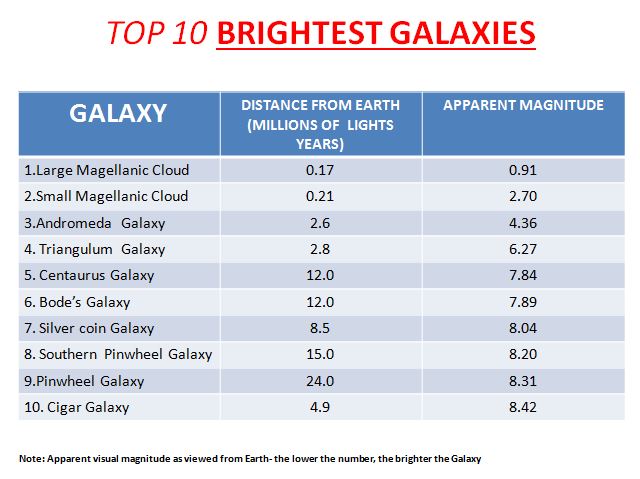 TOP 10 BRIGHTEST GALAXIES

| GALAXY | DISTANCE FROM EARTH (MILLIONS OF LIGHTS YEARS) | APPARENT MAGNITUDE |
|---|---|---|
| 1.Large Magellanic Cloud | 0.17 | 0.91 |
| 2.Small Magellanic Cloud | 0.21 | 2.70 |
| 3.Andromeda Galaxy | 2.6 | 4.36 |
| 4. Triangulum Galaxy | 2.8 | 6.27 |
| 5. Centaurus Galaxy | 12.0 | 7.84 |
| 6. Bode's Galaxy | 12.0 | 7.89 |
| 7. Silver coin Galaxy | 8.5 | 8.04 |
| 8. Southern Pinwheel Galaxy | 15.0 | 8.20 |
| 9.Pinwheel Galaxy | 24.0 | 8.31 |
| 10. Cigar Galaxy | 4.9 | 8.42 |

Note: Apparent visual magnitude as viewed from Earth- the lower the number, the brighter the Galaxy